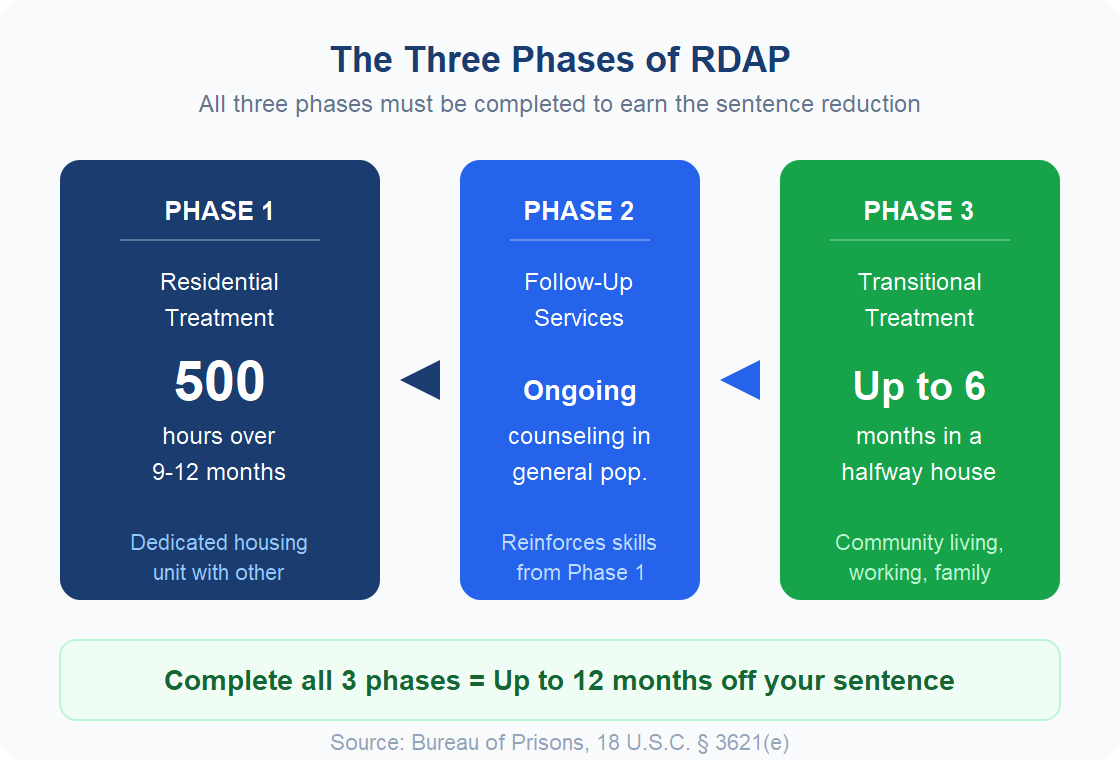 The Three Phases of RDAP

All three phases must be completed to earn the sentence reduction

PHASE 1

Residential Treatment

500

hours over 9-12 months

Dedicated housing unit with other

PHASE 2

Follow-Up Services

Ongoing

counseling in general pop.

Reinforces skills from Phase 1

PHASE 3

Transitional Treatment

Up to 6

months in a halfway house

Community living, working, family

Complete all 3 phases = Up to 12 months off your sentence

Source: Bureau of Prisons, 18 U.S.C. § 3621(e)